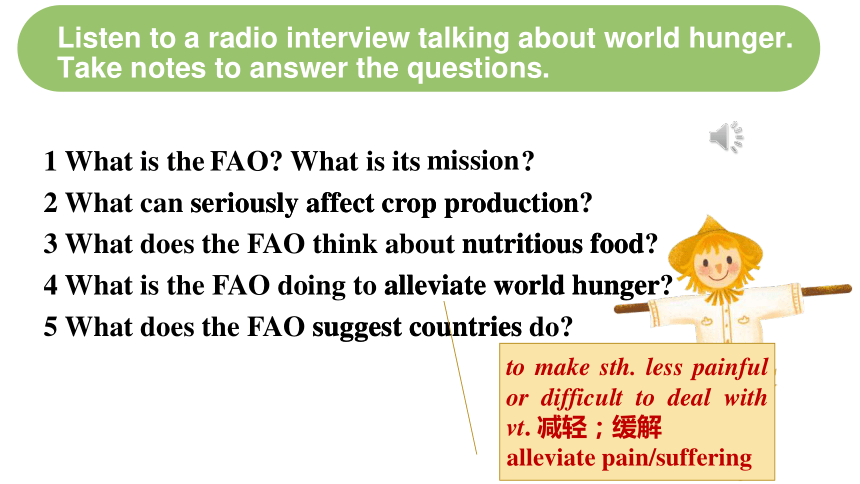 Listen to a radio interview talking about world hunger. Take notes to answer the questions.

1 What is the FAO? What is its mission?
2 What can seriously affect crop production?
3 What does the FAO think about nutritious food?
4 What is the FAO doing to alleviate world hunger?
5 What does the FAO suggest countries do?

to make sth. less painful or difficult to deal with
vt. 减轻；缓解
alleviate pain/suffering